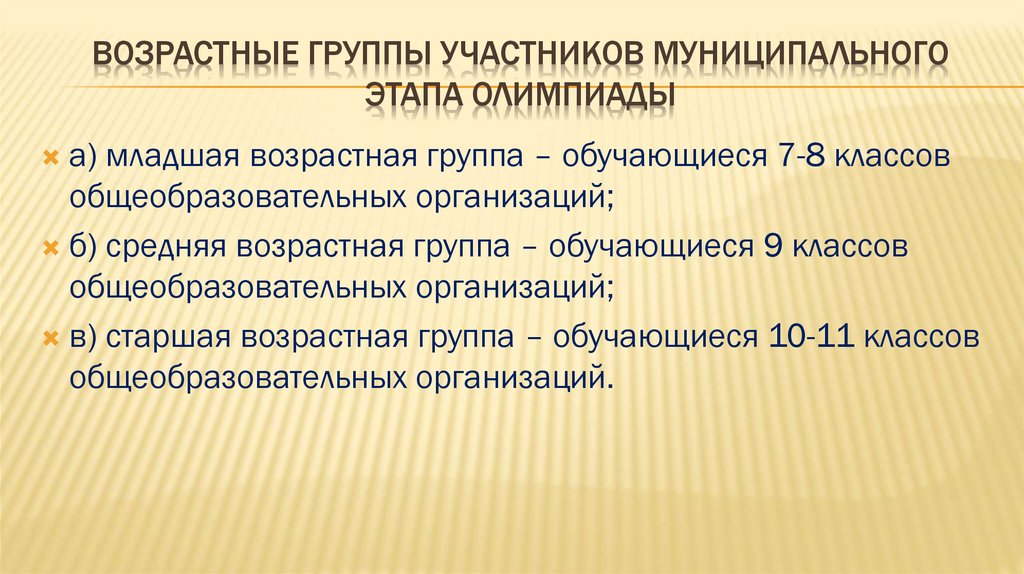 ВОЗРАСТНЫЕ ГРУППЫ УЧАСТНИКОВ МУНИЦИПАЛЬНОГО ЭТАПА ОЛИМПИАДЫ

а) младшая возрастная группа – обучающиеся 7-8 классов общеобразовательных организаций;

б) средняя возрастная группа – обучающиеся 9 классов общеобразовательных организаций;

в) старшая возрастная группа – обучающиеся 10-11 классов общеобразовательных организаций.